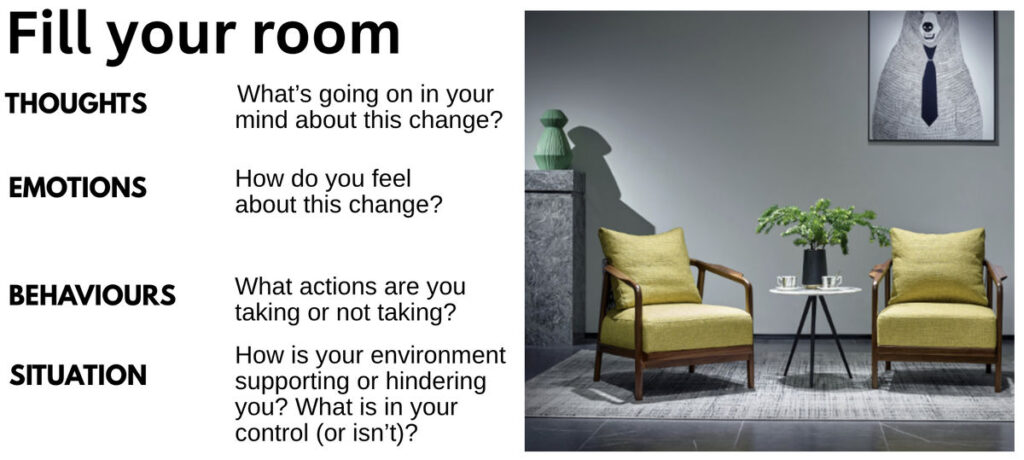 Fill your room

THOUGHTS
What's going on in your mind about this change?

EMOTIONS
How do you feel about this change?

BEHAVIOURS
What actions are you taking or not taking?

SITUATION
How is your environment supporting or hindering you? What is in your control (or isn't)?